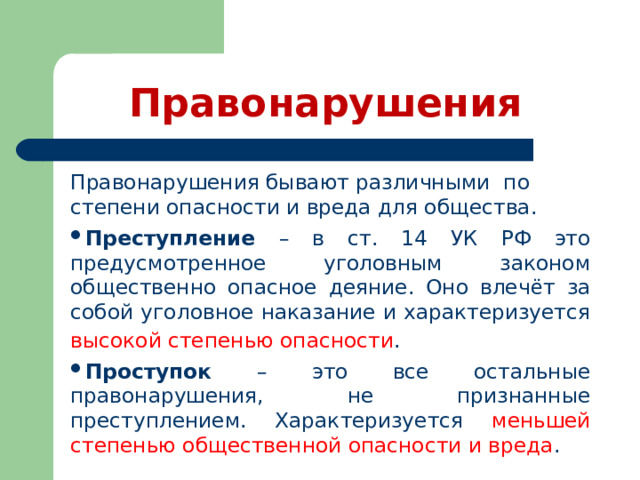 Правонарушения

Правонарушения бывают различными по степени опасности и вреда для общества.

• Преступление – в ст. 14 УК РФ это предусмотренное уголовным законом общественно опасное деяние. Оно влечёт за собой уголовное наказание и характеризуется высокой степенью опасности.

• Проступок – это все остальные правонарушения, не признанные преступлением. Характеризуется меньшей степенью общественной опасности и вреда.